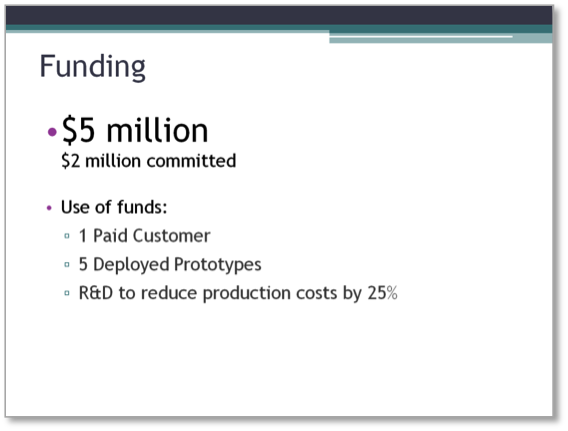 Funding

• \$5 million
\$2 million committed

• Use of funds:
  ▫ 1 Paid Customer
  ▫ 5 Deployed Prototypes
  ▫ R&D to reduce production costs by 25%